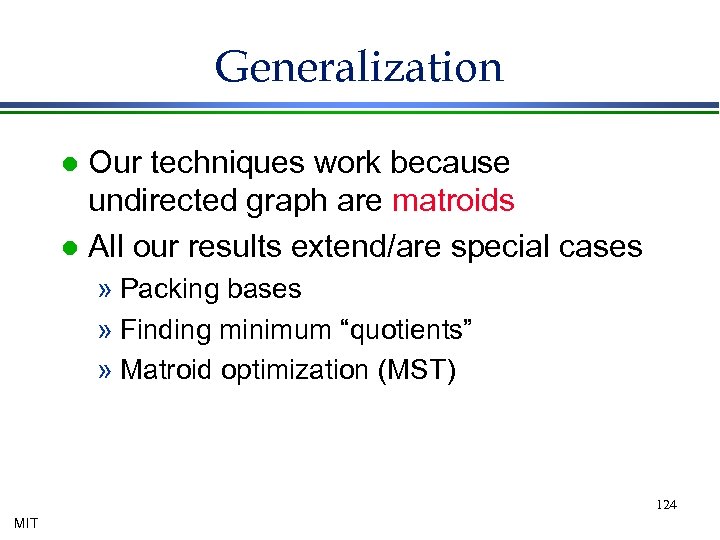 Generalization

● Our techniques work because undirected graph are matroids

● All our results extend/are special cases

» Packing bases

» Finding minimum “quotients”

» Matroid optimization (MST)

124

MIT